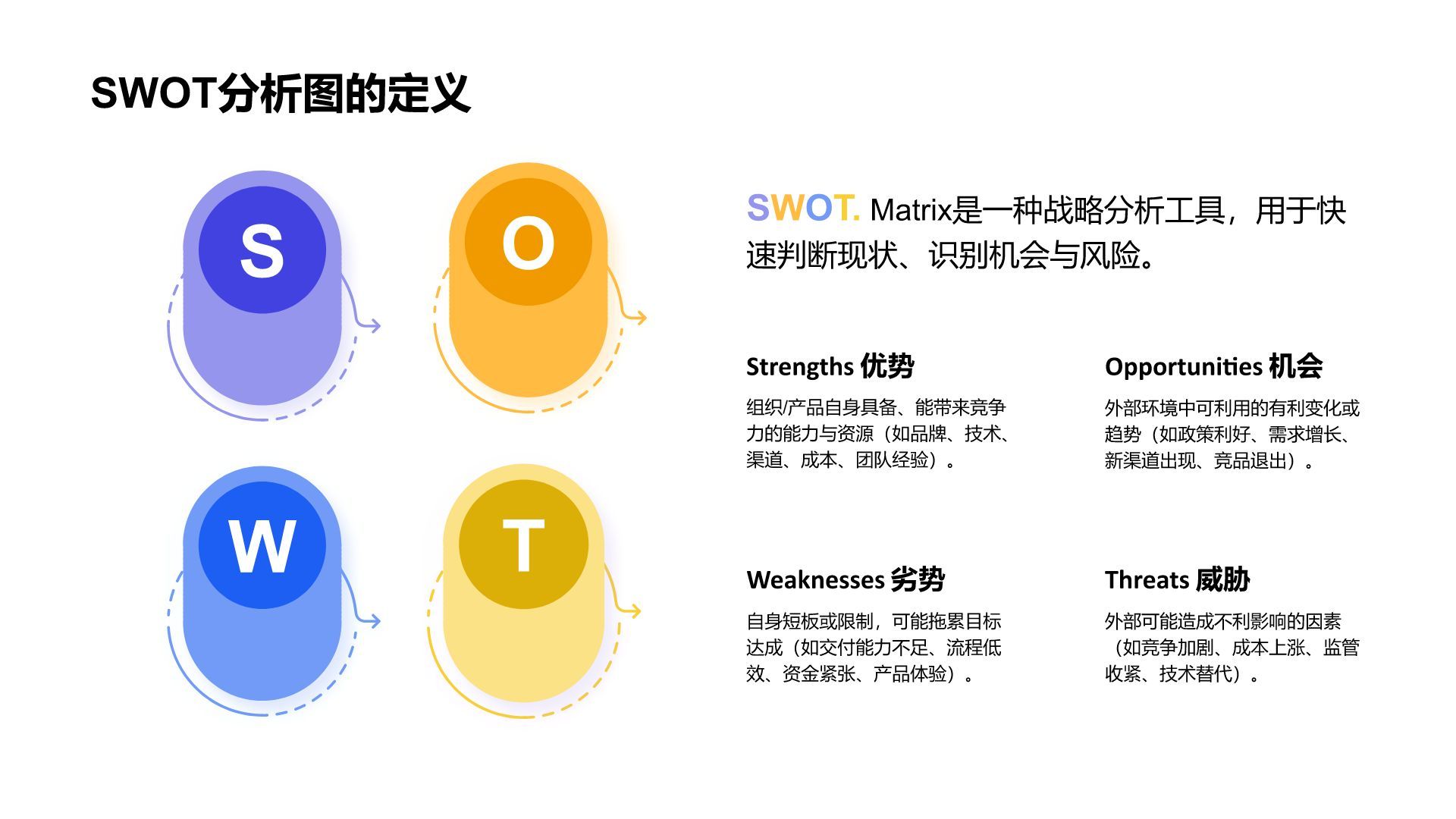 SWOT分析图的定义

S

O

W

T

SWOT. Matrix是一种战略分析工具，用于快速判断现状、识别机会与风险。

Strengths 优势

组织/产品自身具备、能带来竞争力的能力与资源（如品牌、技术、渠道、成本、团队经验）。

Opportunities 机会

外部环境中可利用的有利变化或趋势（如政策利好、需求增长、新渠道出现、竞品退出）。

Weaknesses 劣势

自身短板或限制，可能拖累目标达成（如交付能力不足、流程低效、资金紧张、产品体验）。

Threats 威胁

外部可能造成不利影响的因素（如竞争加剧、成本上涨、监管收紧、技术替代）。